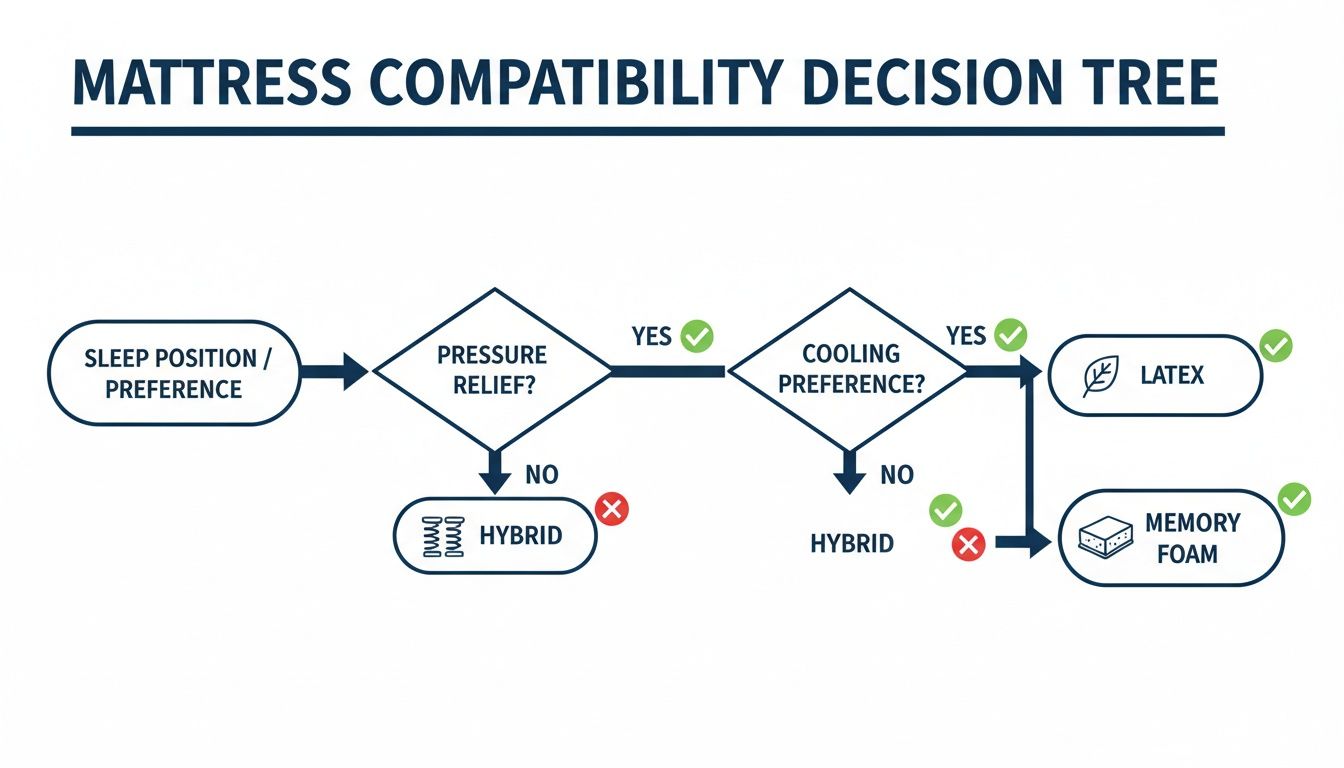 MATTRESS COMPATIBILITY DECISION TREE

SLEEP POSITION / PREFERENCE

PRESSURE RELIEF?

YES

NO

HYBRID

COOLING PREFERENCE?

YES

NO

HYBRID

LATEX

MEMORY FOAM